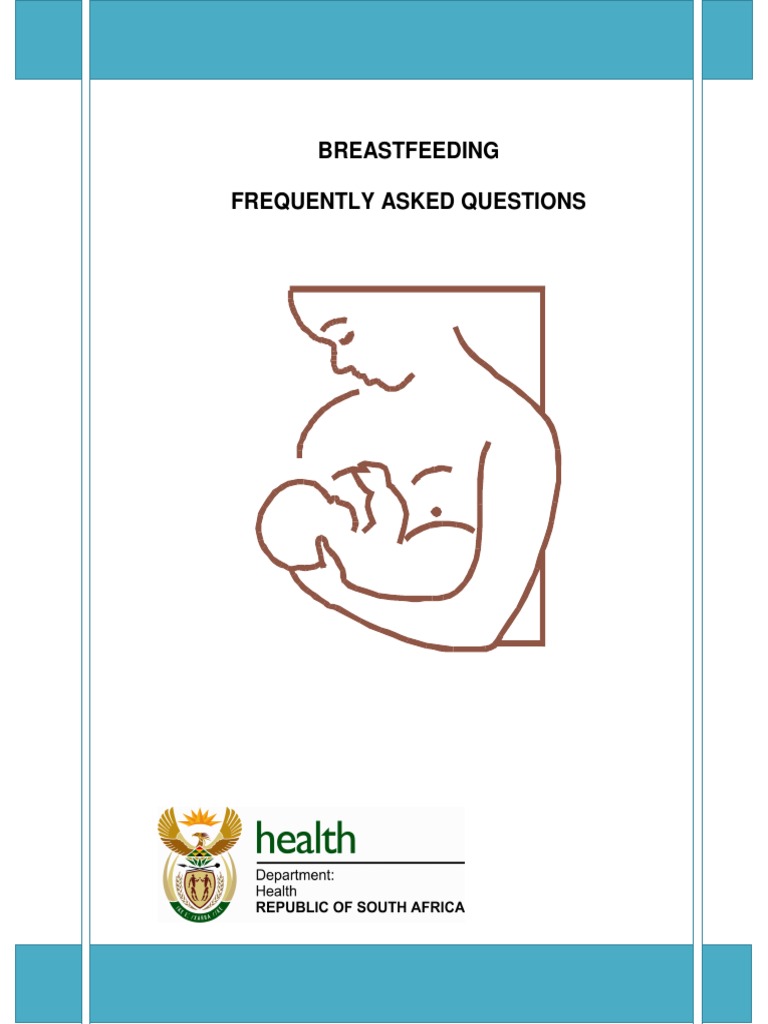 BREASTFEEDING

FREQUENTLY ASKED QUESTIONS

health

Department:
Health
REPUBLIC OF SOUTH AFRICA